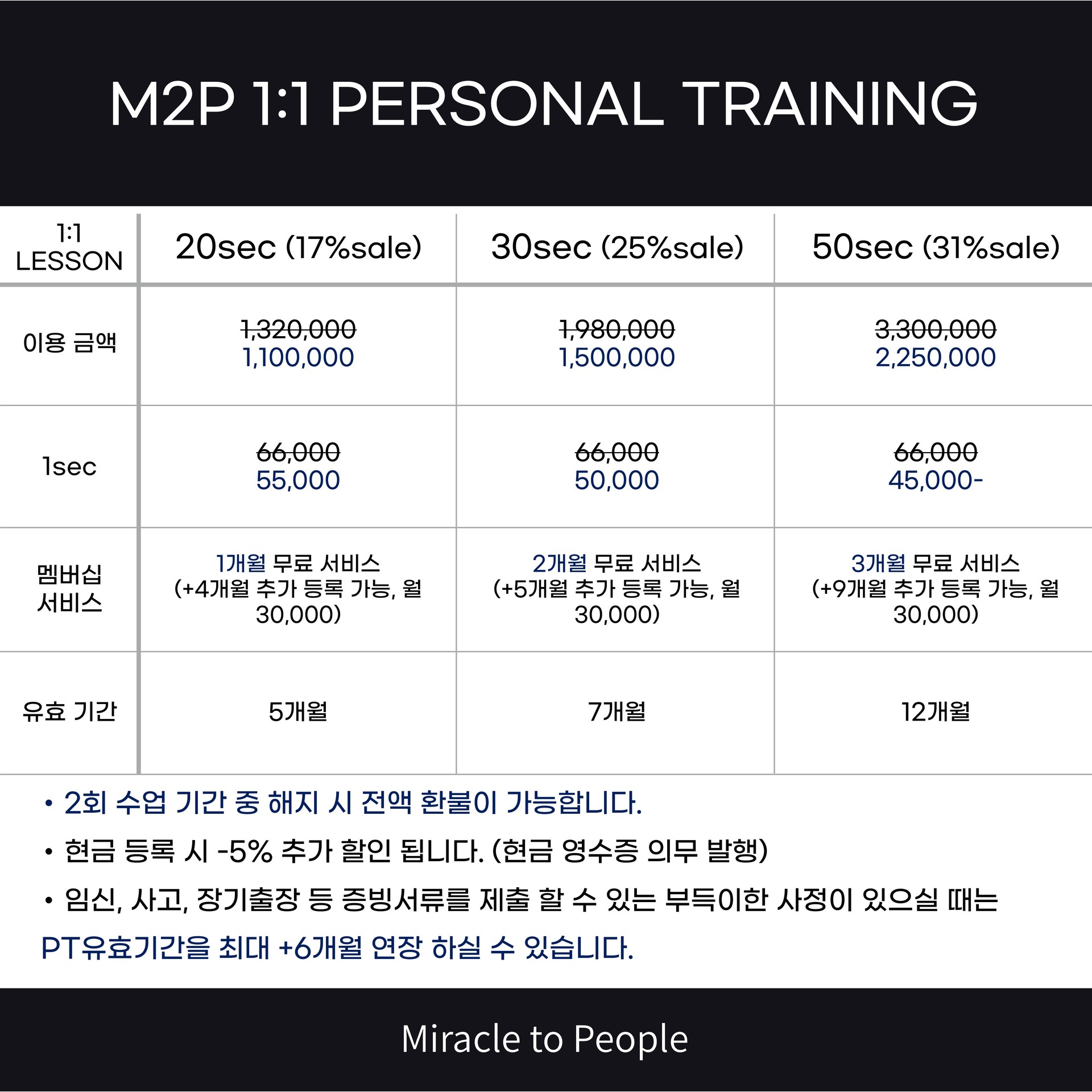 M2P 1:1 PERSONAL TRAINING

| 1:1 LESSON | 20sec (17%sale) | 30sec (25%sale) | 50sec (31%sale) |
|---|---|---|---|
| 이용 금액 | ~~1,320,000~~ 1,100,000 | ~~1,980,000~~ 1,500,000 | ~~3,300,000~~ 2,250,000 |
| 1sec | ~~66,000~~ 55,000 | ~~66,000~~ 50,000 | ~~66,000~~ 45,000- |
| 멤버십 서비스 | 1개월 무료 서비스 (+4개월 추가 등록 가능, 월 30,000) | 2개월 무료 서비스 (+5개월 추가 등록 가능, 월 30,000) | 3개월 무료 서비스 (+9개월 추가 등록 가능, 월 30,000) |
| 유효 기간 | 5개월 | 7개월 | 12개월 |

• 2회 수업 기간 중 해지 시 전액 환불이 가능합니다.

• 현금 등록 시 -5% 추가 할인 됩니다. (현금 영수증 의무 발행)

• 임신, 사고, 장기출장 등 증빙서류를 제출 할 수 있는 부득이한 사정이 있으실 때는 PT유효기간을 최대 +6개월 연장 하실 수 있습니다.

Miracle to People